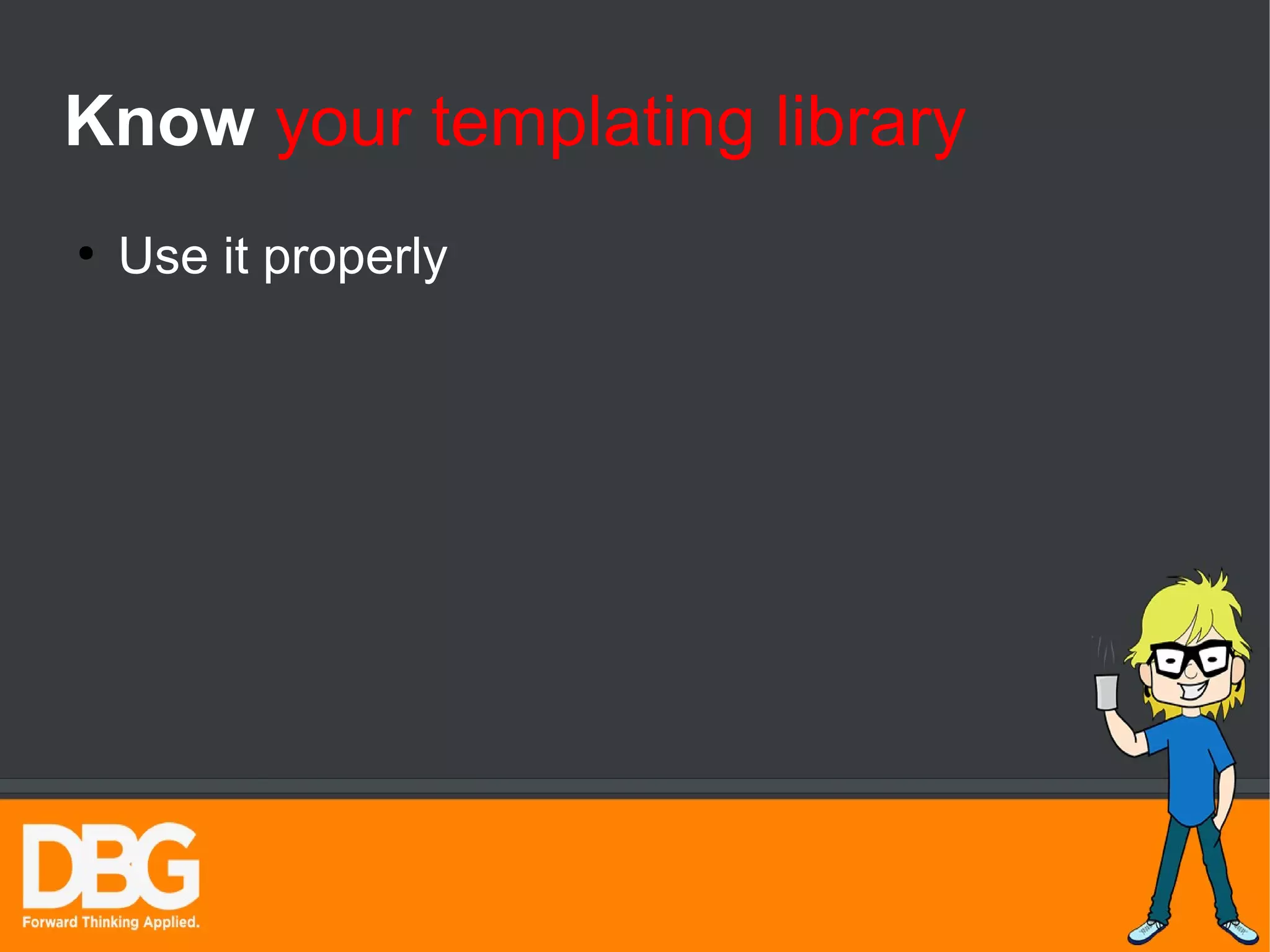 Know your templating library

• Use it properly

DBG
Forward Thinking Applied.